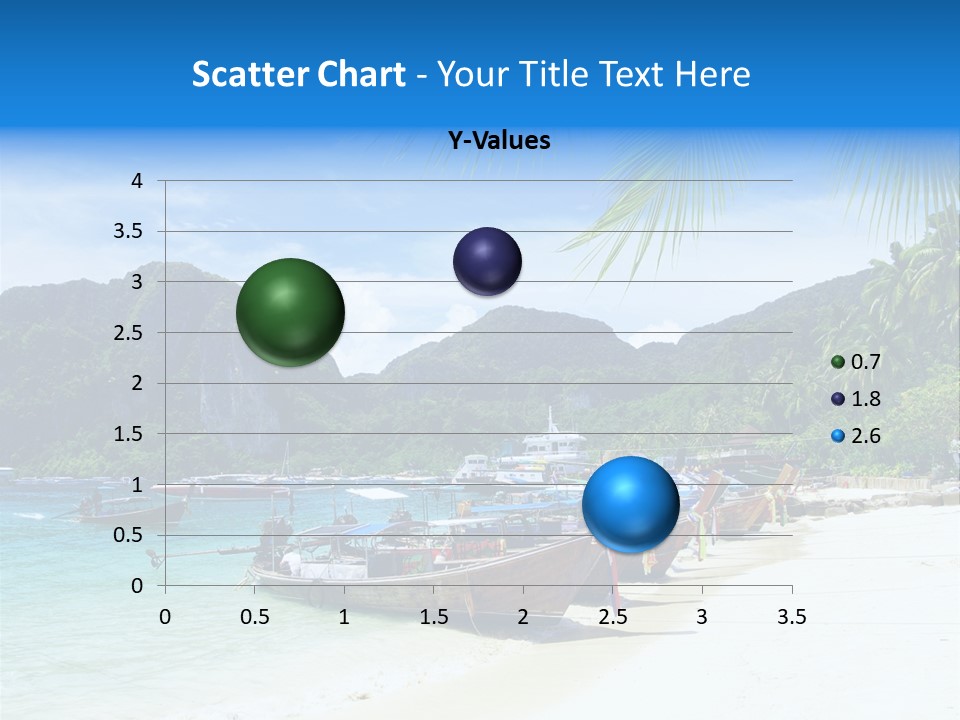 Scatter Chart - Your Title Text Here

Y-Values

4
3.5
3
2.5
2
1.5
1
0.5
0

0 0.5 1 1.5 2 2.5 3 3.5

0.7
1.8
2.6